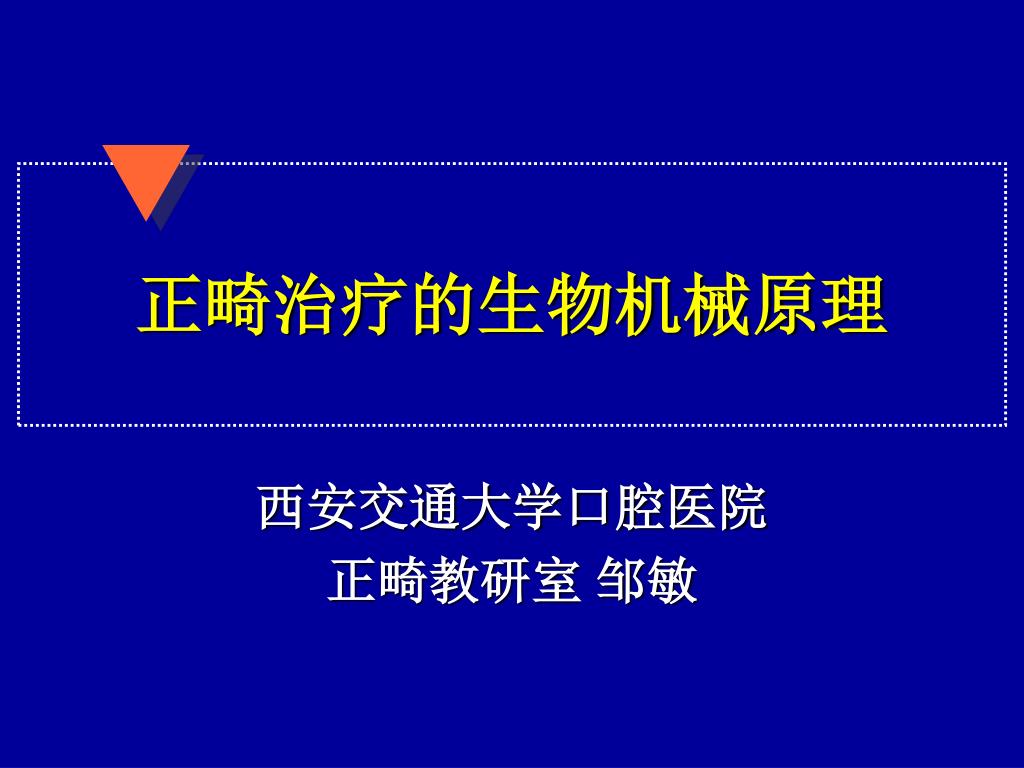 正畸治疗的生物机械原理

西安交通大学口腔医院
正畸教研室 邹敏